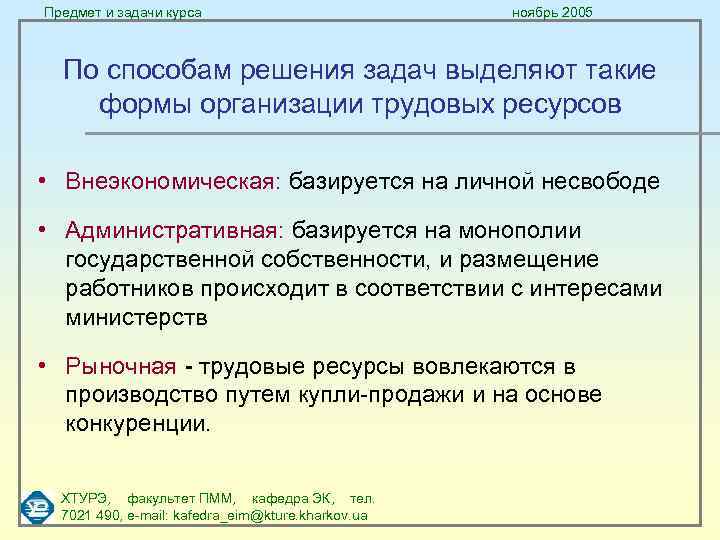 Предмет и задачи курса

ноябрь 2005

По способам решения задач выделяют такие формы организации трудовых ресурсов

• Внеэкономическая: базируется на личной несвободе

• Административная: базируется на монополии государственной собственности, и размещение работников происходит в соответствии с интересами министерств

• Рыночная - трудовые ресурсы вовлекаются в производство путем купли-продажи и на основе конкуренции.

ХТУРЭ, факультет ПММ, кафедра ЭК, тел. 7021 490, e-mail: kafedra_eim@kture.kharkov.ua